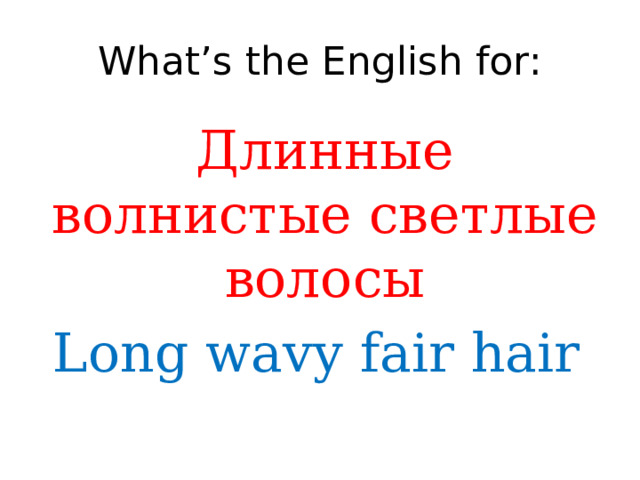 What’s the English for:

Длинные волнистые светлые волосы

Long wavy fair hair